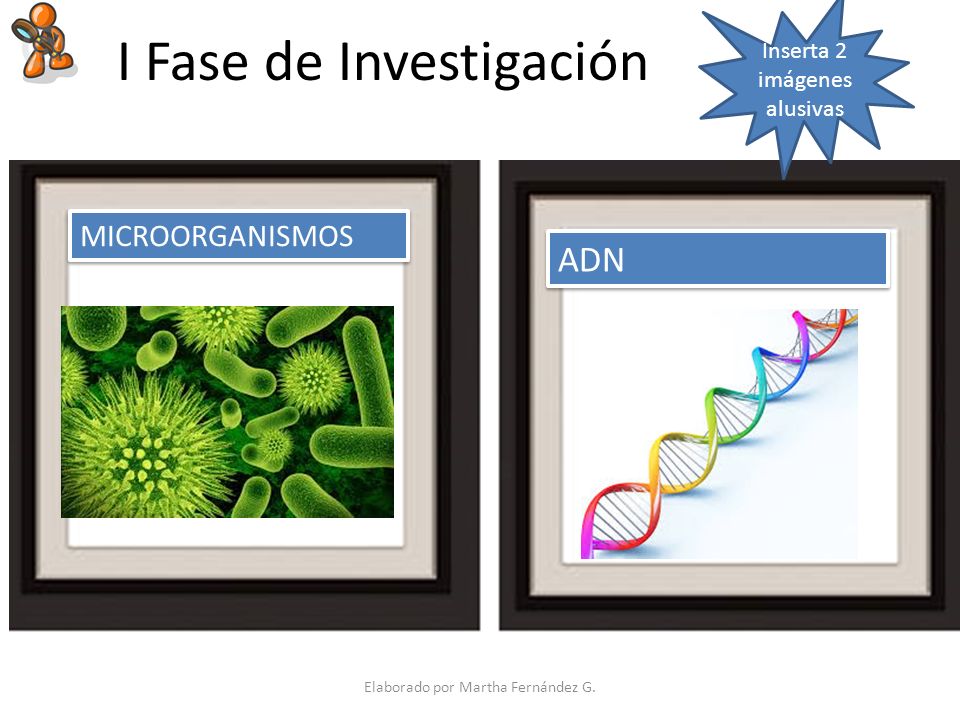 I Fase de Investigación

Inserta 2 imágenes alusivas

MICROORGANISMOS

ADN

Elaborado por Martha Fernández G.